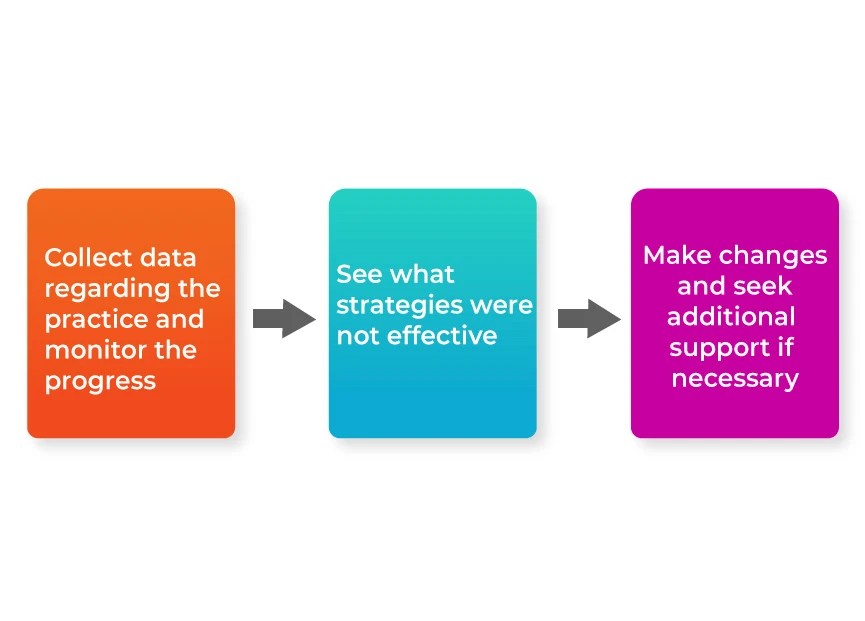 Collect data regarding the practice and monitor the progress

See what strategies were not effective

Make changes and seek additional support if necessary